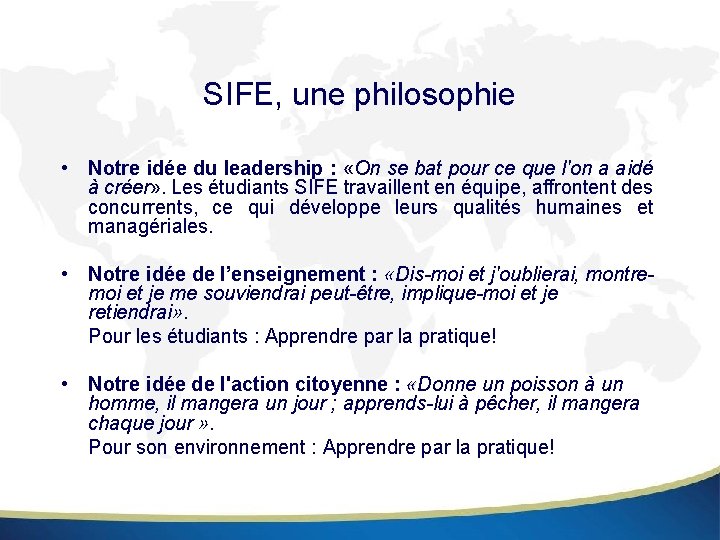 SIFE, une philosophie

• Notre idée du leadership : «On se bat pour ce que l'on a aidé à créer». Les étudiants SIFE travaillent en équipe, affrontent des concurrents, ce qui développe leurs qualités humaines et managériales.

• Notre idée de l'enseignement : «Dis-moi et j'oublierai, montre-moi et je me souviendrai peut-être, implique-moi et je retiendrai».
Pour les étudiants : Apprendre par la pratique!

• Notre idée de l'action citoyenne : «Donne un poisson à un homme, il mangera un jour ; apprends-lui à pêcher, il mangera chaque jour ».
Pour son environnement : Apprendre par la pratique!